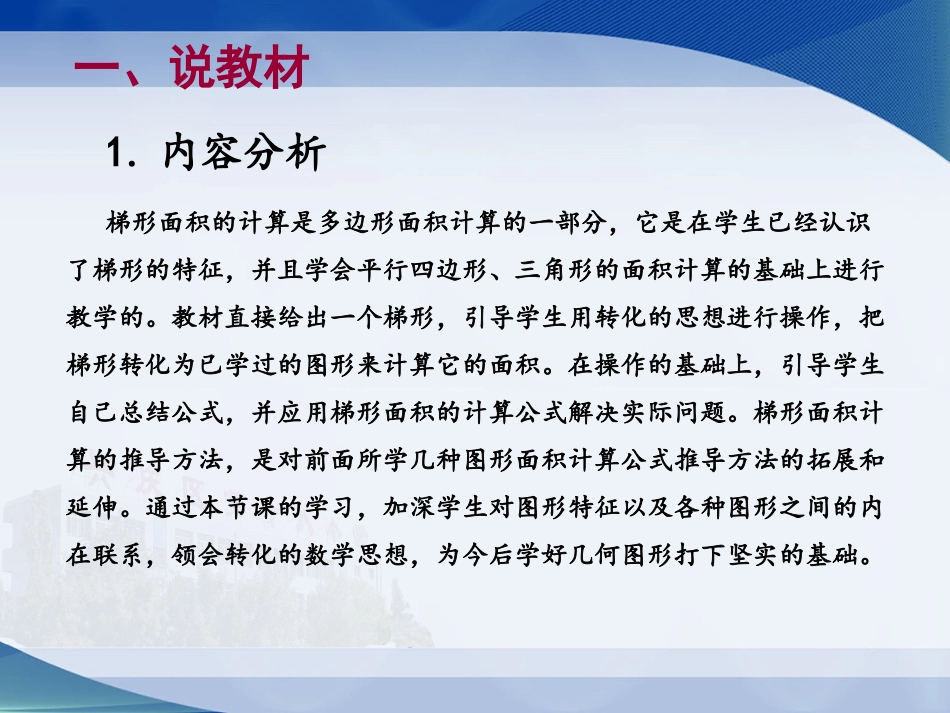 一、说教材

1. 内容分析

梯形面积的计算是多边形面积计算的一部分，它是在学生已经认识了梯形的特征，并且学会平行四边形、三角形的面积计算的基础上进行教学的。教材直接给出一个梯形，引导学生用转化的思想进行操作，把梯形转化为已学过的图形来计算它的面积。在操作的基础上，引导学生自己总结公式，并应用梯形面积的计算公式解决实际问题。梯形面积计算的推导方法，是对前面所学几种图形面积计算公式推导方法的拓展和延伸。通过本节课的学习，加深学生对图形特征以及各种图形之间的内在联系，领会转化的数学思想，为今后学好几何图形打下坚实的基础。